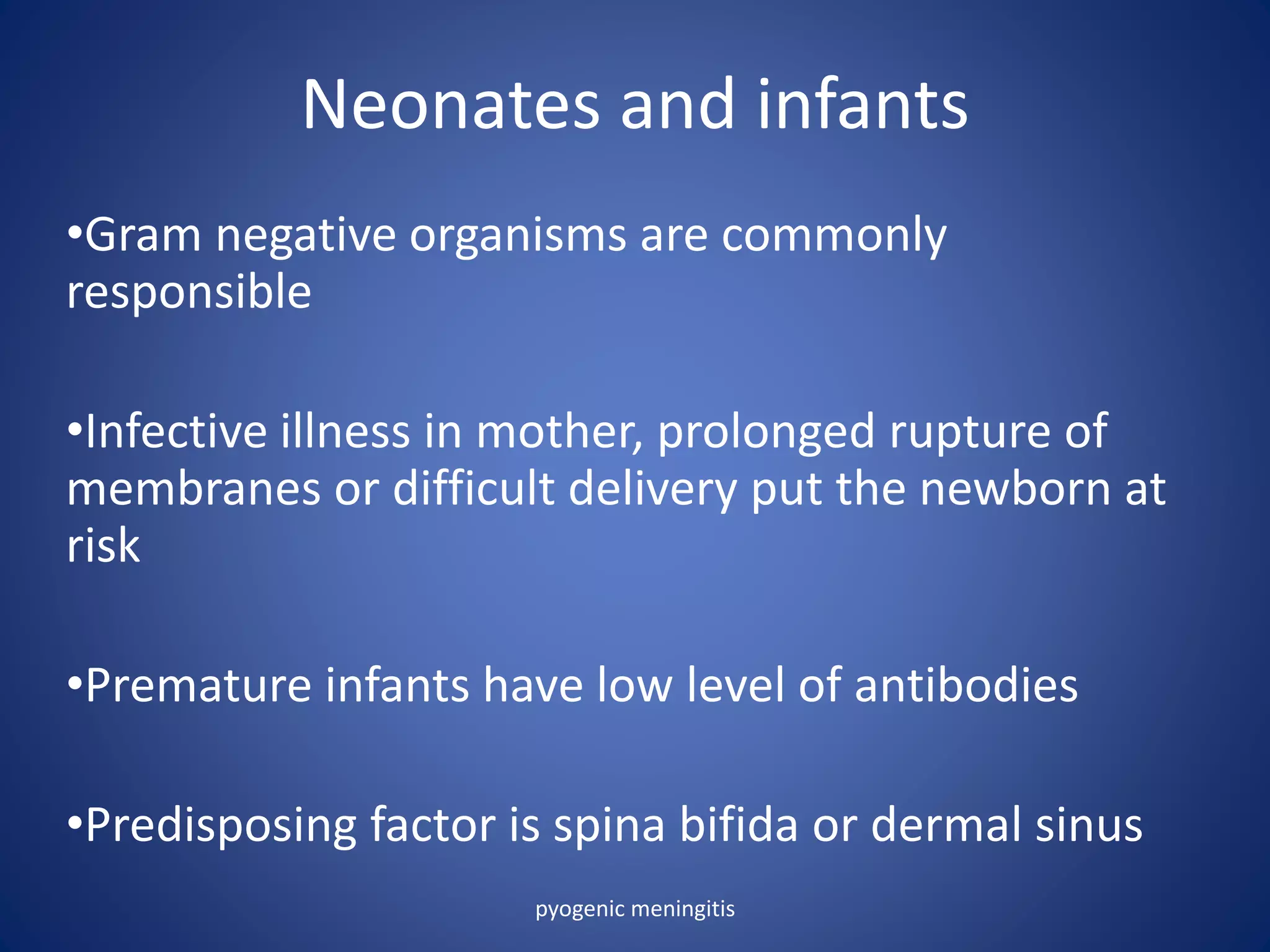 Neonates and infants

•Gram negative organisms are commonly responsible

•Infective illness in mother, prolonged rupture of membranes or difficult delivery put the newborn at risk

•Premature infants have low level of antibodies

•Predisposing factor is spina bifida or dermal sinus

pyogenic meningitis